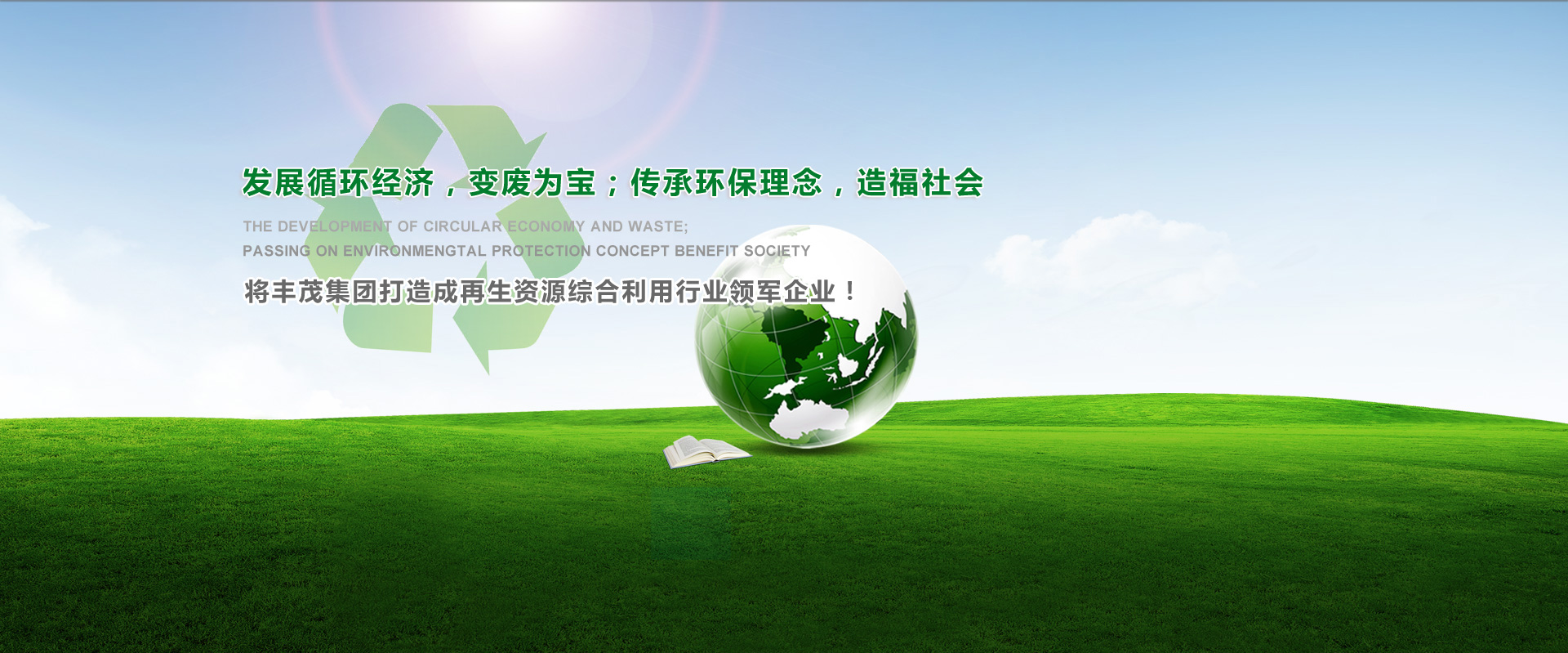 发展循环经济，变废为宝；传承环保理念，造福社会

THE DEVELOPMENT OF CIRCULAR ECONOMY AND WASTE;
PASSING ON ENVIRONMENGTAL PROTECTION CONCEPT BENEFIT SOCIETY

将丰茂集团打造成再生资源综合利用行业领军企业！